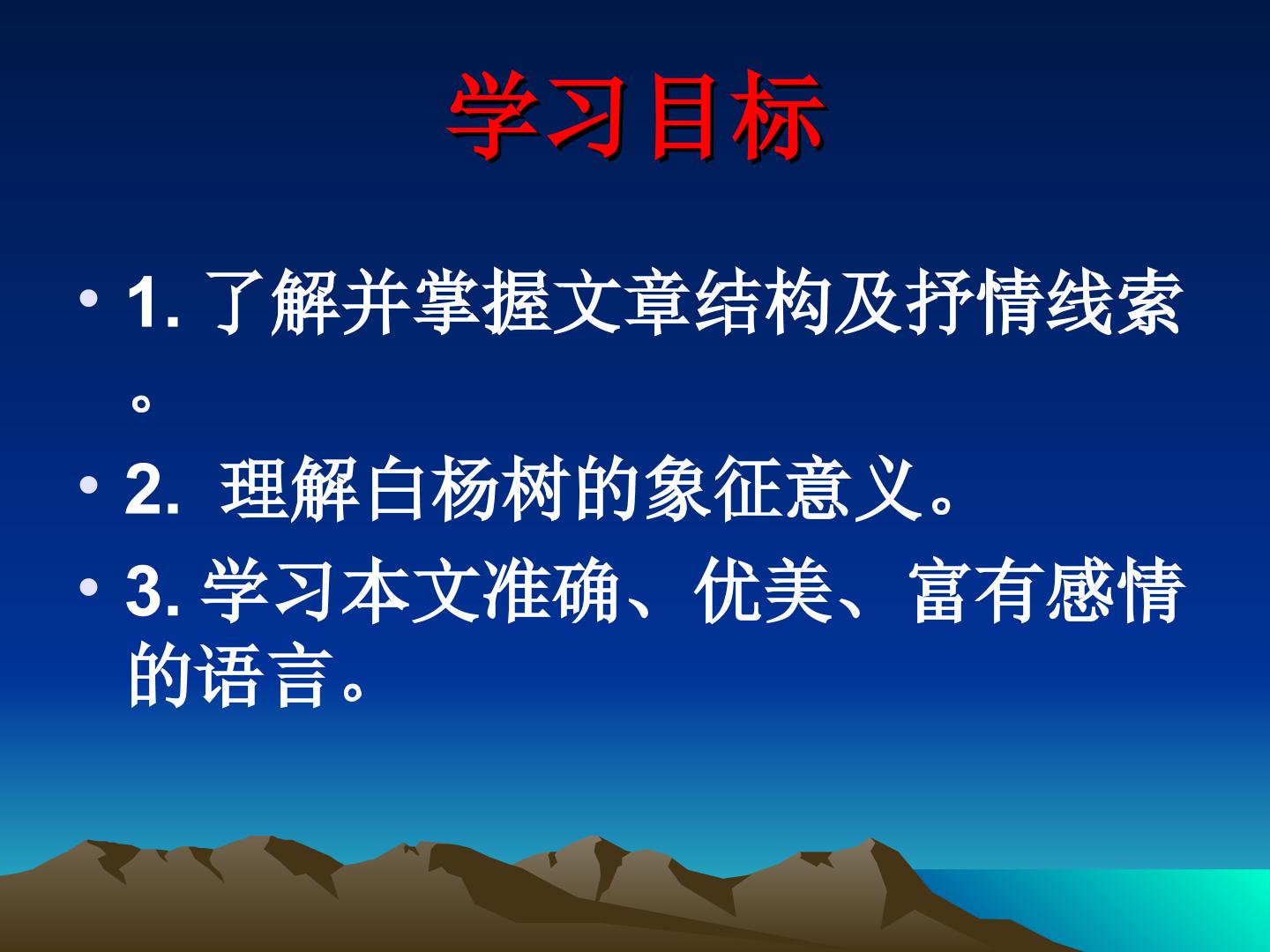 学习目标

• 1.了解并掌握文章结构及抒情线索。
• 2.理解白杨树的象征意义。
• 3.学习本文准确、优美、富有感情的语言。